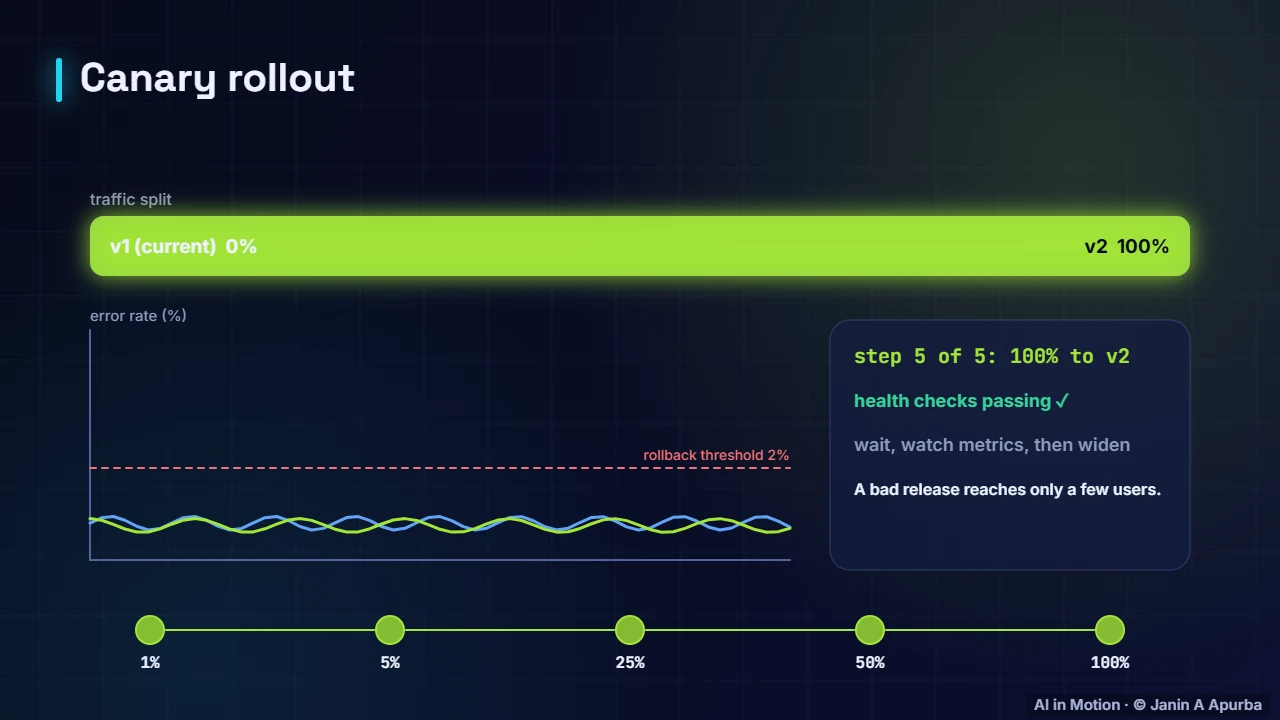 Canary rollout

traffic split

v1 (current) 0%

v2 100%

error rate (%)

rollback threshold 2%

step 5 of 5: 100% to v2

health checks passing ✓

wait, watch metrics, then widen

A bad release reaches only a few users.

1%

5%

25%

50%

100%

AI in Motion · © Janin A Apurba